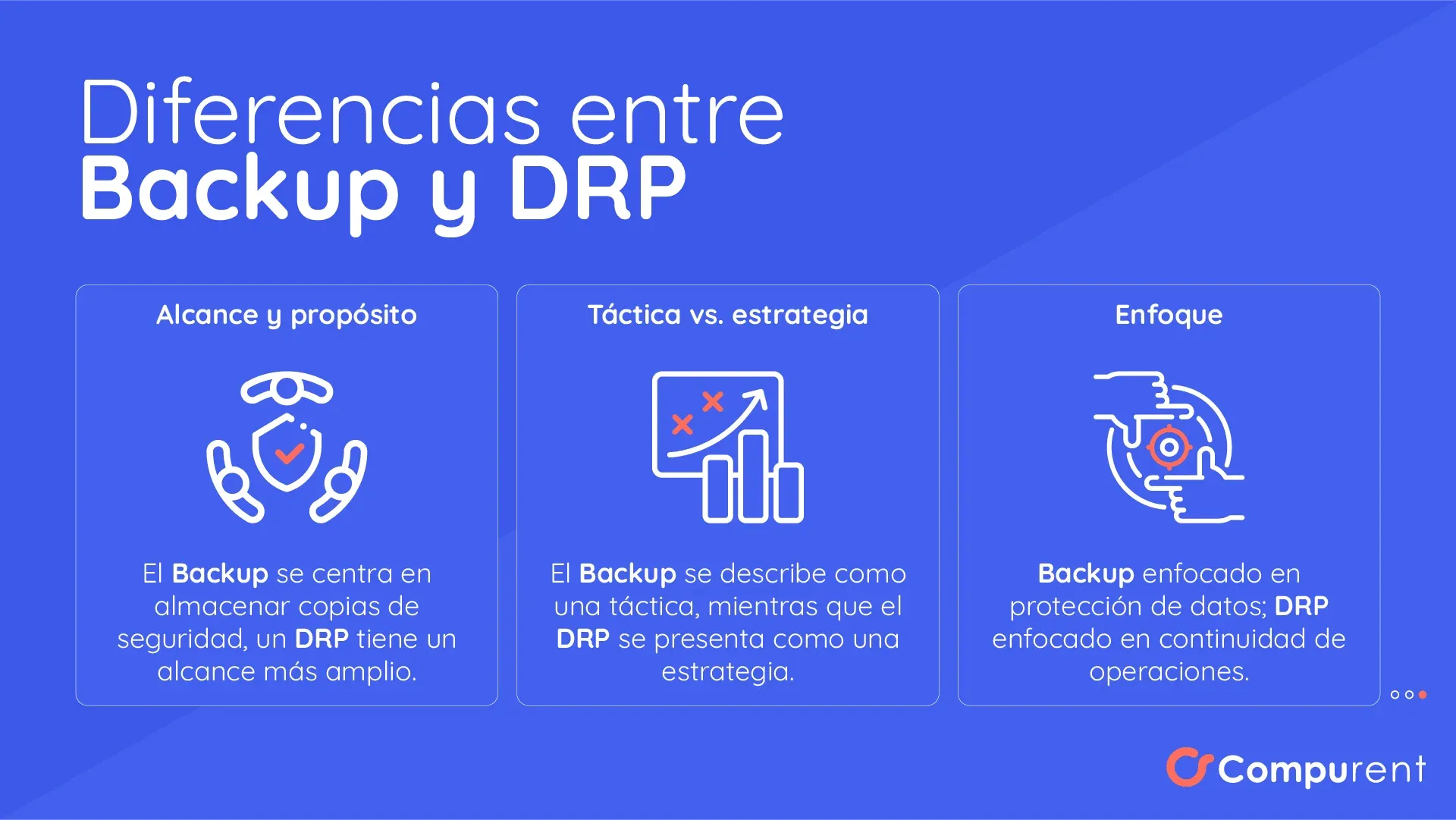 Diferencias entre
Backup y DRP

Alcance y propósito

El Backup se centra en almacenar copias de seguridad, un DRP tiene un alcance más amplio.

Táctica vs. estrategia

El Backup se describe como una táctica, mientras que el DRP se presenta como una estrategia.

Enfoque

Backup enfocado en protección de datos; DRP enfocado en continuidad de operaciones.

Compurent